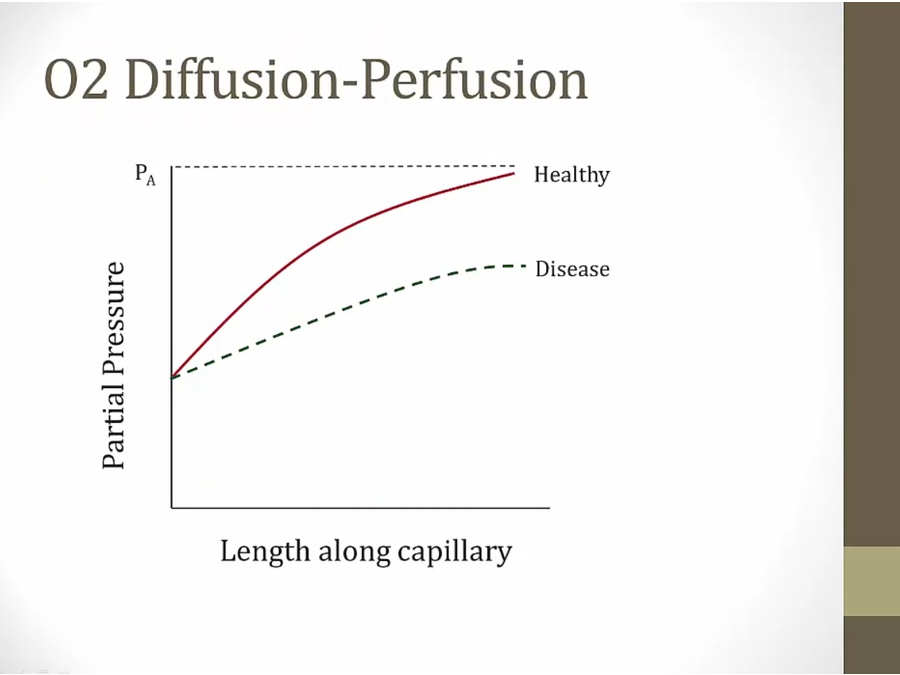 O2 Diffusion-Perfusion

$P_A$

Healthy

Disease

Partial Pressure

Length along capillary